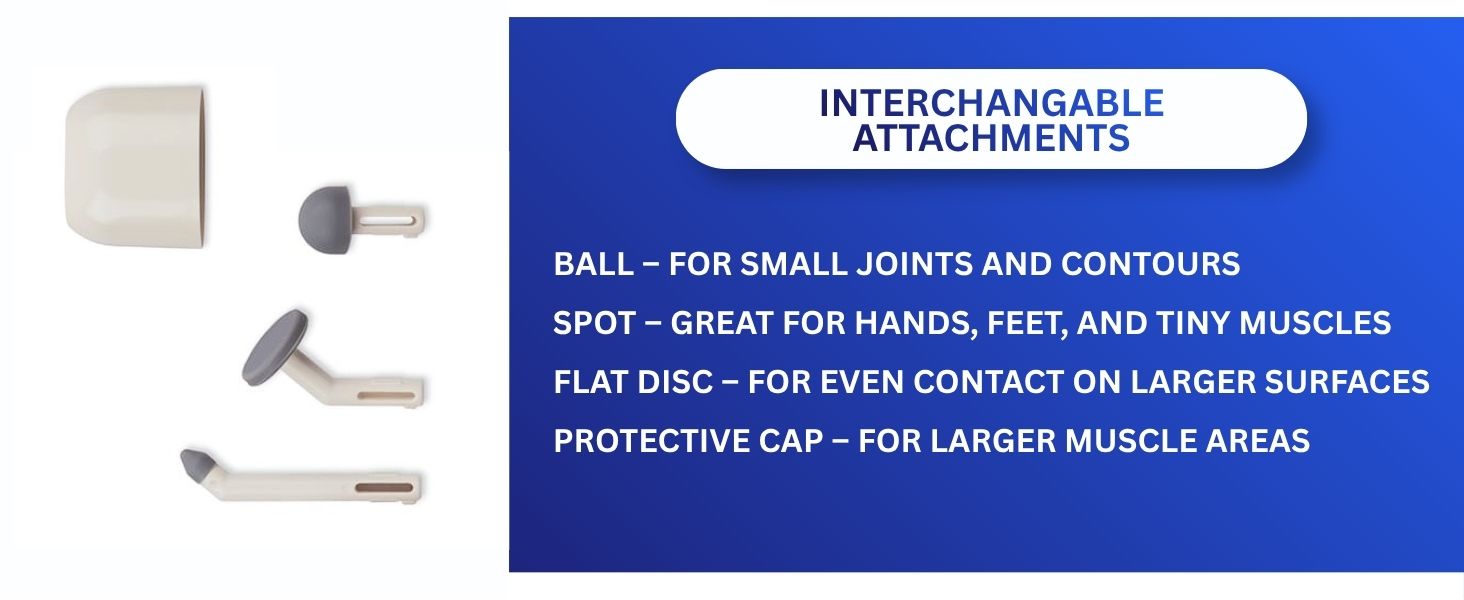 INTERCHANGABLE ATTACHMENTS

BALL – FOR SMALL JOINTS AND CONTOURS

SPOT – GREAT FOR HANDS, FEET, AND TINY MUSCLES

FLAT DISC – FOR EVEN CONTACT ON LARGER SURFACES

PROTECTIVE CAP – FOR LARGER MUSCLE AREAS